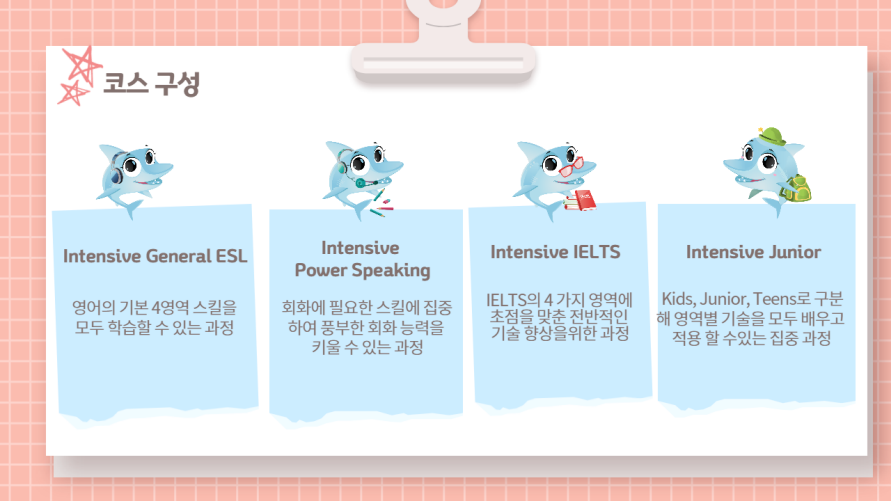 코스 구성

Intensive General ESL

영어의 기본 4영역 스킬을 모두 학습할 수 있는 과정

Intensive Power Speaking

회화에 필요한 스킬에 집중하여 풍부한 회화 능력을 키울 수 있는 과정

Intensive IELTS

IELTS의 4 가지 영역에 초점을 맞춘 전반적인 기술 향상을위한 과정

Intensive Junior

Kids, Junior, Teens로 구분해 영역별 기술을 모두 배우고 적용 할 수있는 집중 과정